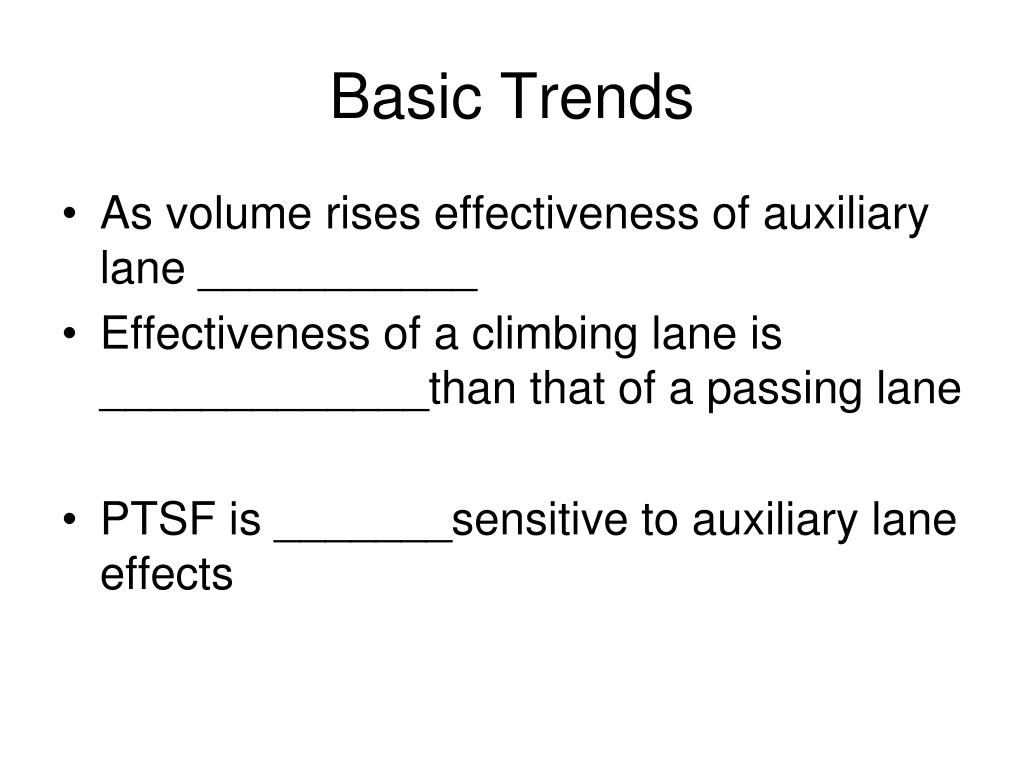 Basic Trends

• As volume rises effectiveness of auxiliary lane ___________
• Effectiveness of a climbing lane is _____________than that of a passing lane

• PTSF is _______sensitive to auxiliary lane effects